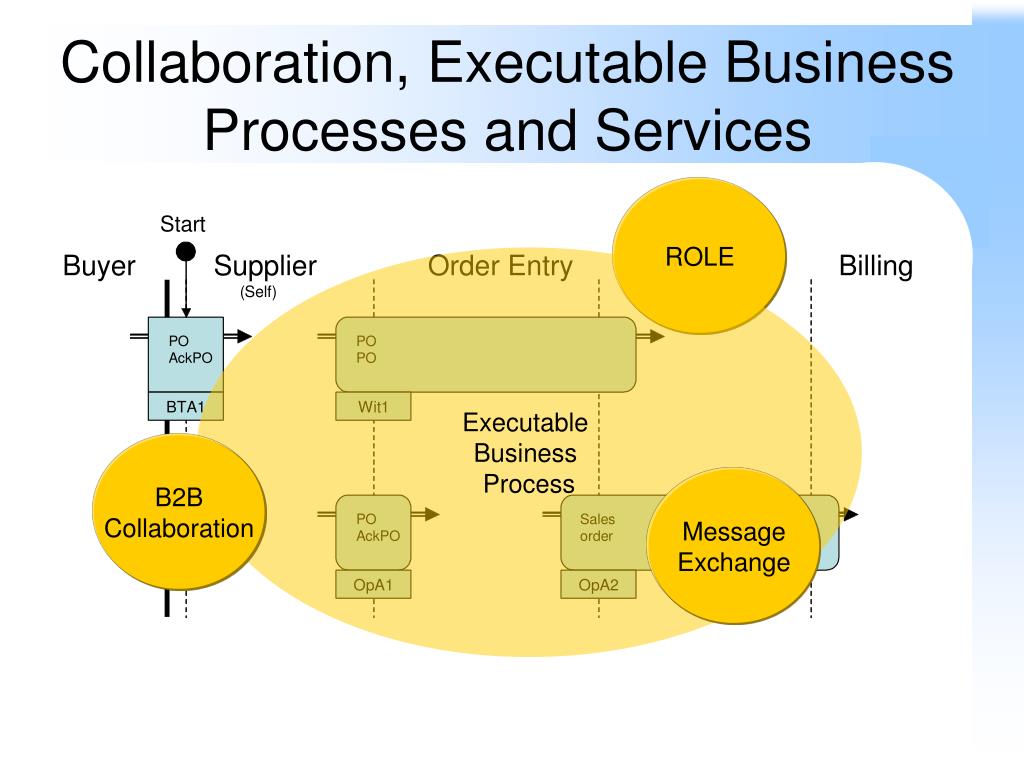 Collaboration, Executable Business Processes and Services

Start

Buyer

Supplier
(Self)

Order Entry

ROLE

Billing

PO
AckPO

BTA1

PO
PO

Wit1

Executable Business Process

B2B Collaboration

PO
AckPO

OpA1

Sales order

OpA2

Message Exchange